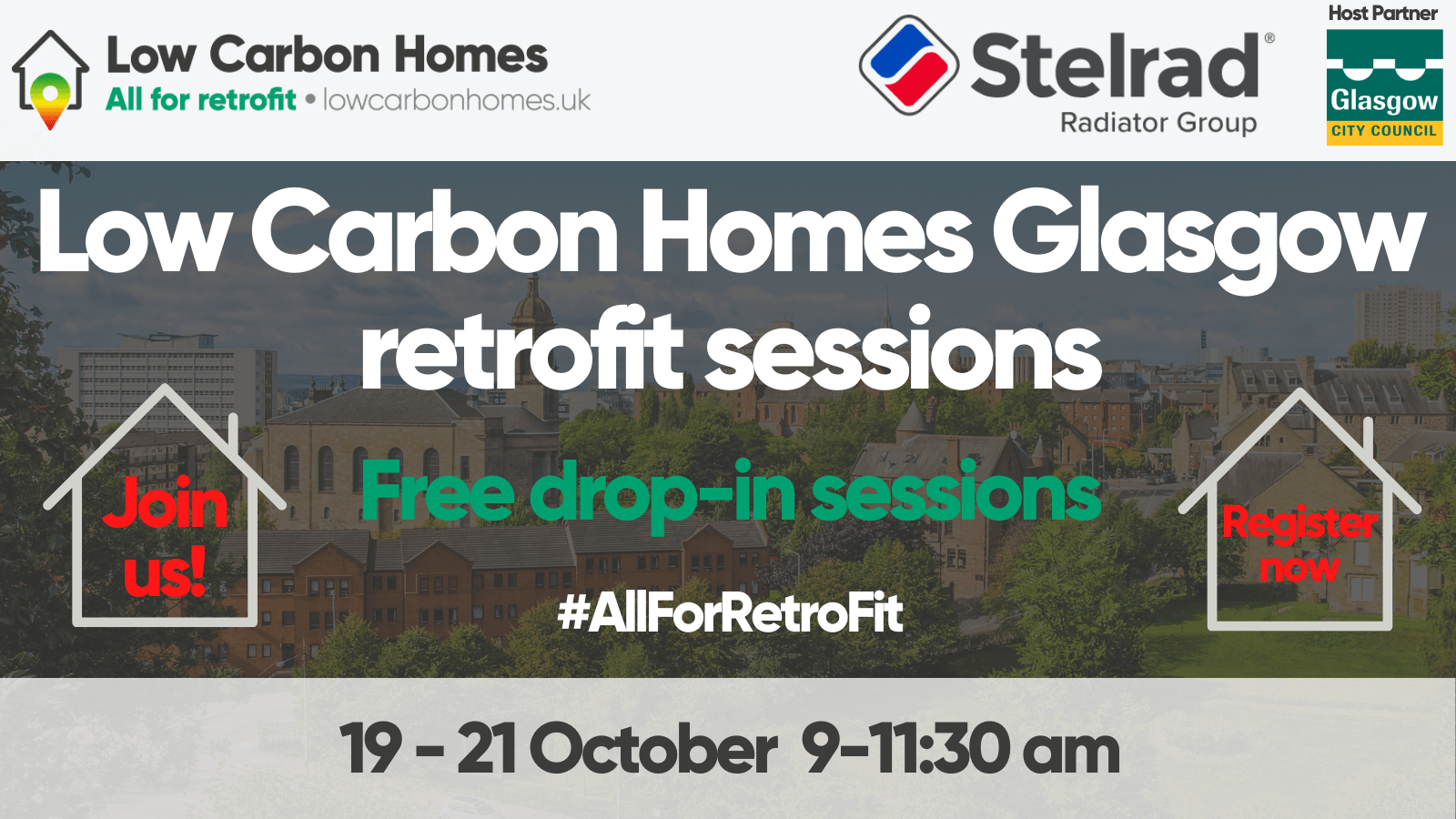 Low Carbon Homes
All for retrofit • lowcarbonhomes.uk

Stelrad®
Radiator Group

Host Partner
Glasgow
CITY COUNCIL

Low Carbon Homes Glasgow retrofit sessions

Join us!

Free drop-in sessions

Register now

#AllForRetroFit

19 - 21 October 9-11:30 am